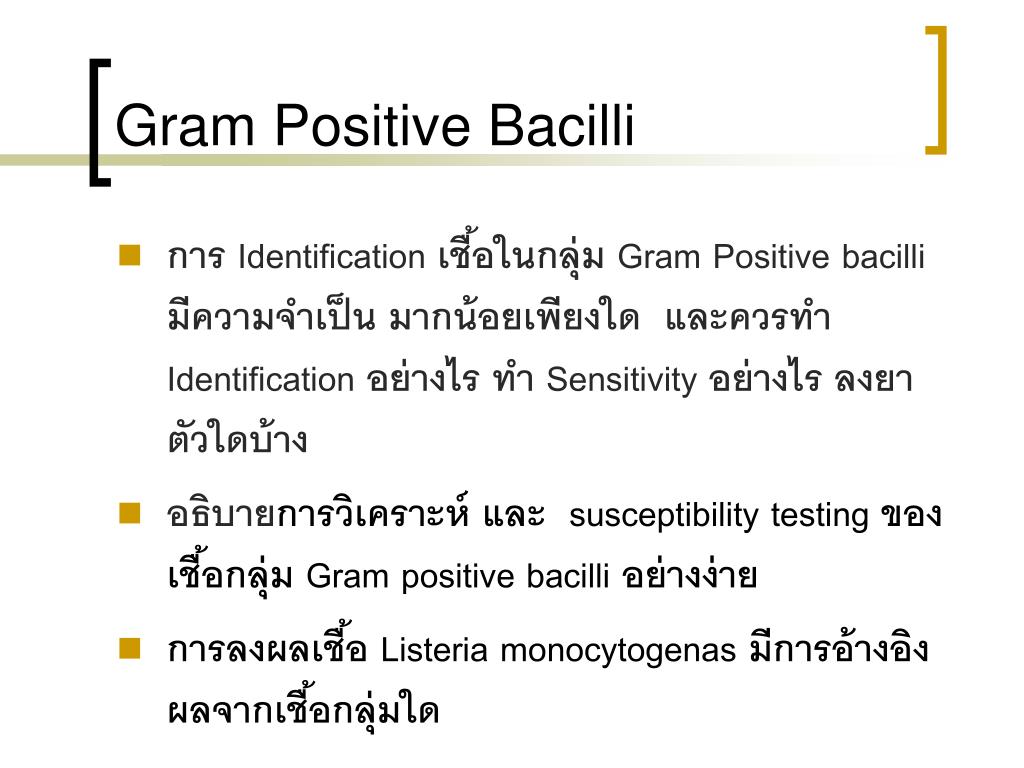 Gram Positive Bacilli

การ Identification เชื้อในกลุ่ม Gram Positive bacilli มีความจำเป็น มากน้อยเพียงใด และควรทำ Identification อย่างไร ทำ Sensitivity อย่างไร ลงยาตัวใดบ้าง

อธิบายการวิเคราะห์ และ susceptibility testing ของเชื้อกลุ่ม Gram positive bacilli อย่างง่าย

การลงผลเชื้อ Listeria monocytogenas มีการอ้างอิงผลจากเชื้อกลุ่มใด